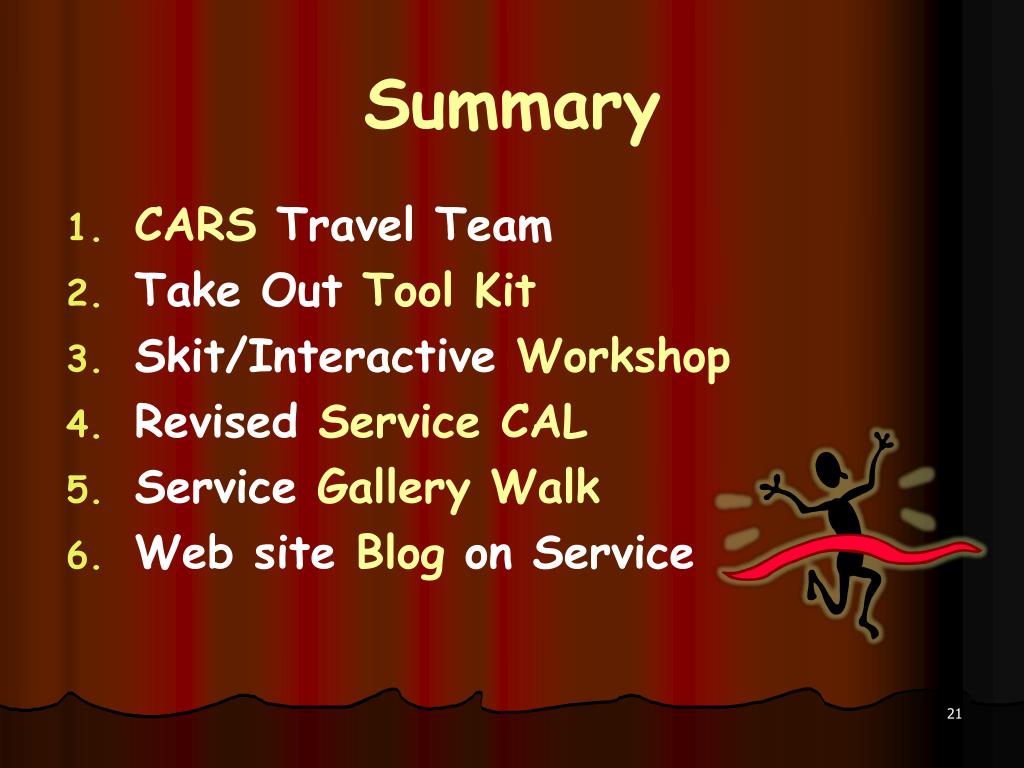 Summary

1. CARS Travel Team
2. Take Out Tool Kit
3. Skit/Interactive Workshop
4. Revised Service CAL
5. Service Gallery Walk
6. Web site Blog on Service

21